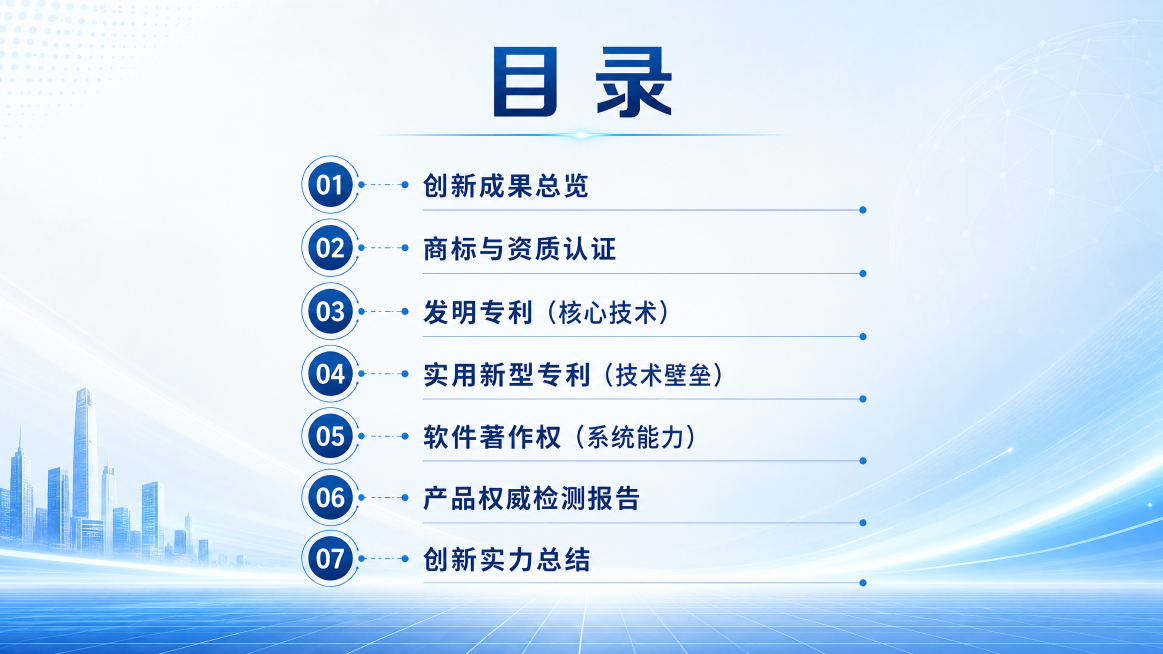 目录

01 创新成果总览

02 商标与资质认证

03 发明专利（核心技术）

04 实用新型专利（技术壁垒）

05 软件著作权（系统能力）

06 产品权威检测报告

07 创新实力总结